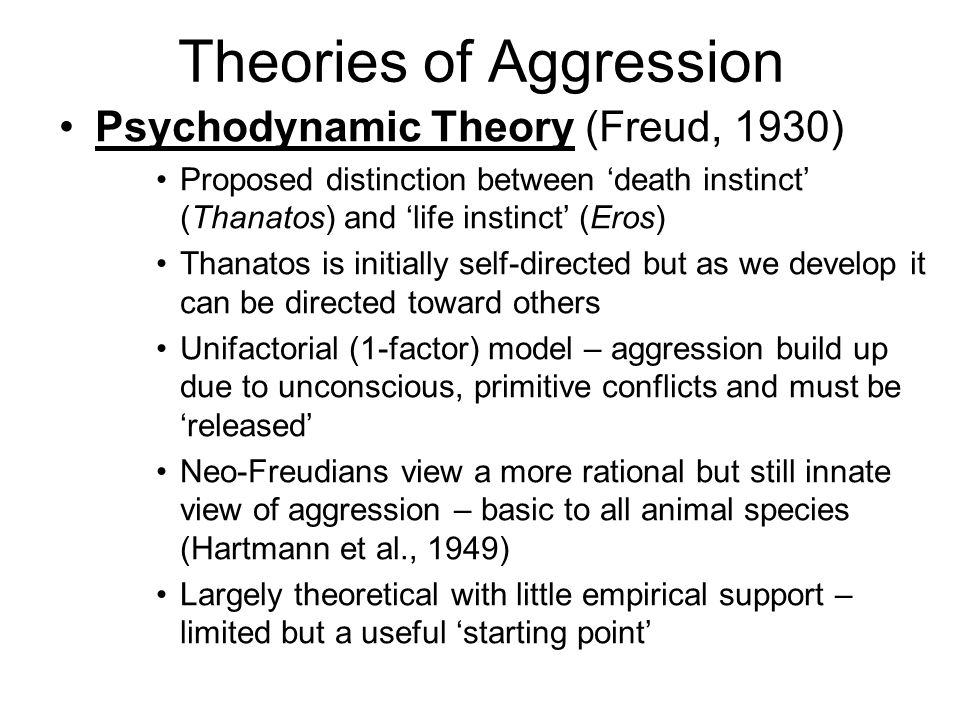 Theories of Aggression

• Psychodynamic Theory (Freud, 1930)

• Proposed distinction between ‘death instinct’ (Thanatos) and ‘life instinct’ (Eros)

• Thanatos is initially self-directed but as we develop it can be directed toward others

• Unifactorial (1-factor) model – aggression build up due to unconscious, primitive conflicts and must be ‘released’

• Neo-Freudians view a more rational but still innate view of aggression – basic to all animal species (Hartmann et al., 1949)

• Largely theoretical with little empirical support – limited but a useful ‘starting point’